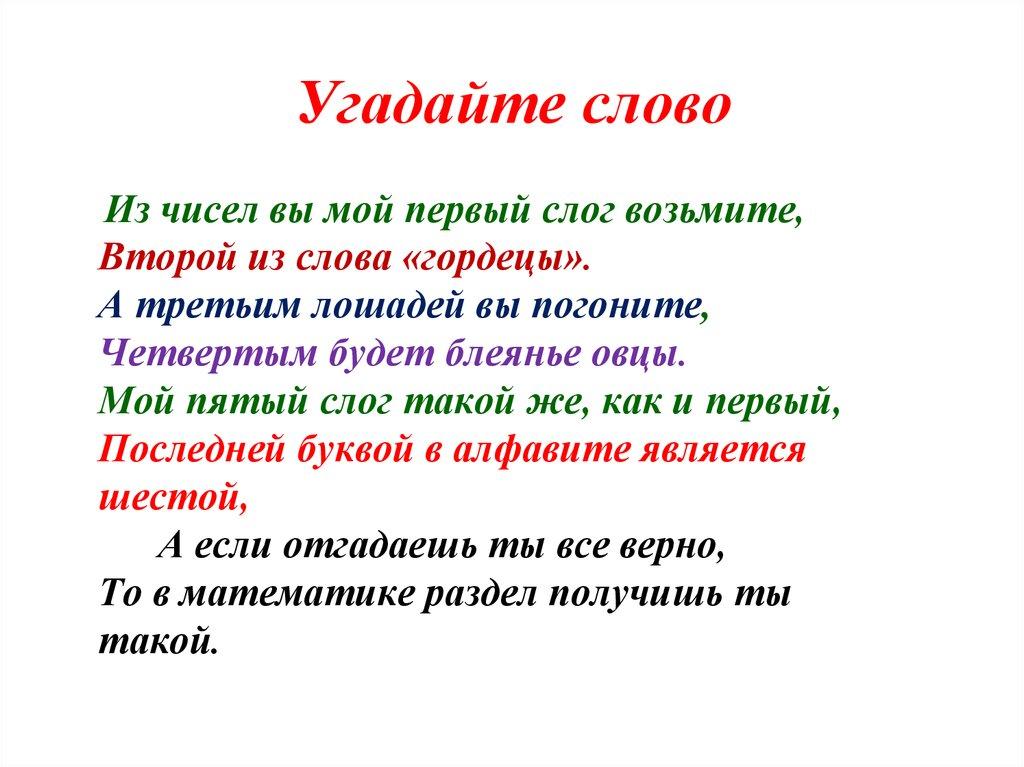 Угадайте слово

Из чисел вы мой первый слог возьмите,
Второй из слова «гордецы».
А третьим лошадей вы погоните,
Четвертым будет блеянье овцы.
Мой пятый слог такой же, как и первый,
Последней буквой в алфавите является шестой,
А если отгадаешь ты все верно,
То в математике раздел получишь ты такой.